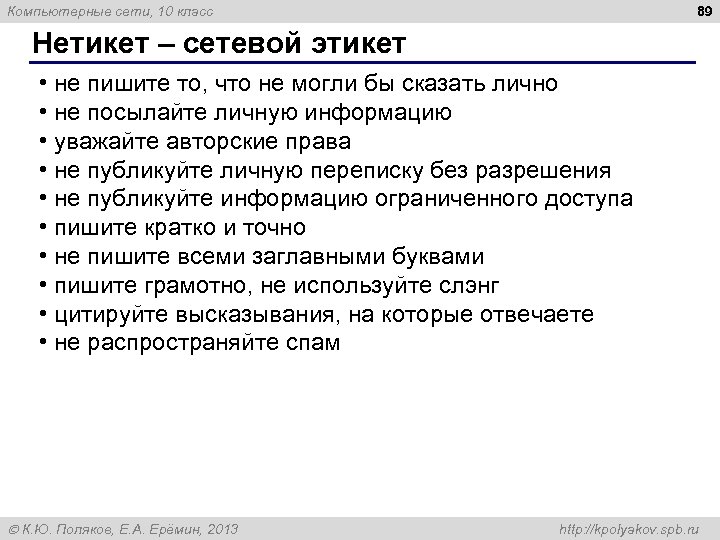 Компьютерные сети, 10 класс

89

Нетикет – сетевой этикет

• не пишите то, что не могли бы сказать лично
• не посылайте личную информацию
• уважайте авторские права
• не публикуйте личную переписку без разрешения
• не публикуйте информацию ограниченного доступа
• пишите кратко и точно
• не пишите всеми заглавными буквами
• пишите грамотно, не используйте слэнг
• цитируйте высказывания, на которые отвечаете
• не распространяйте спам

© К.Ю. Поляков, Е.А. Ерёмин, 2013

http://kpolyakov.spb.ru